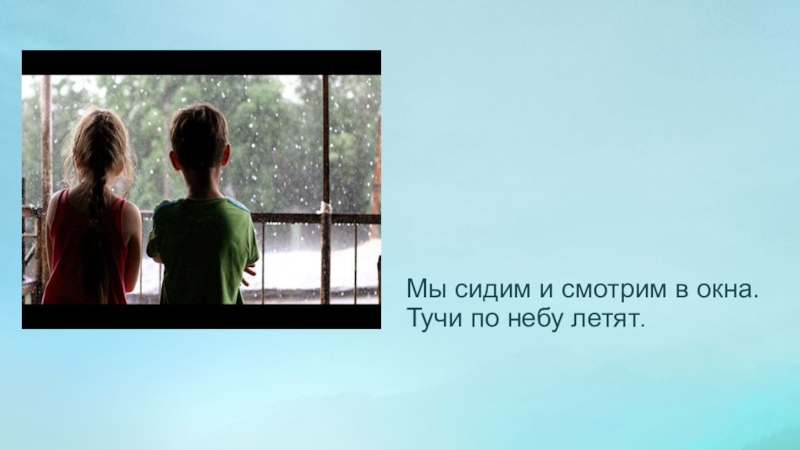 Мы сидим и смотрим в окна.
Тучи по небу летят.